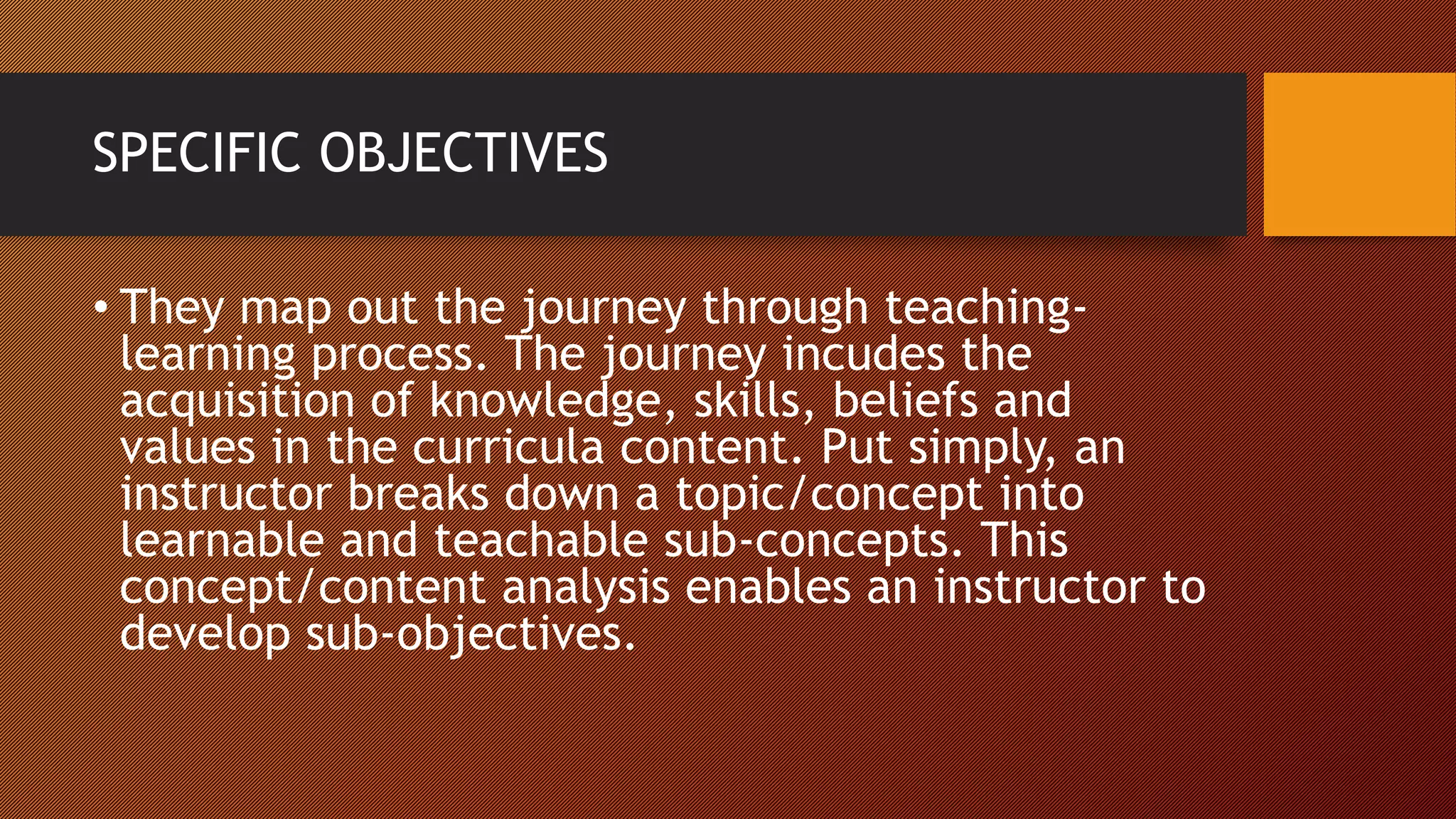 SPECIFIC OBJECTIVES

• They map out the journey through teaching-learning process. The journey incudes the acquisition of knowledge, skills, beliefs and values in the curricula content. Put simply, an instructor breaks down a topic/concept into learnable and teachable sub-concepts. This concept/content analysis enables an instructor to develop sub-objectives.